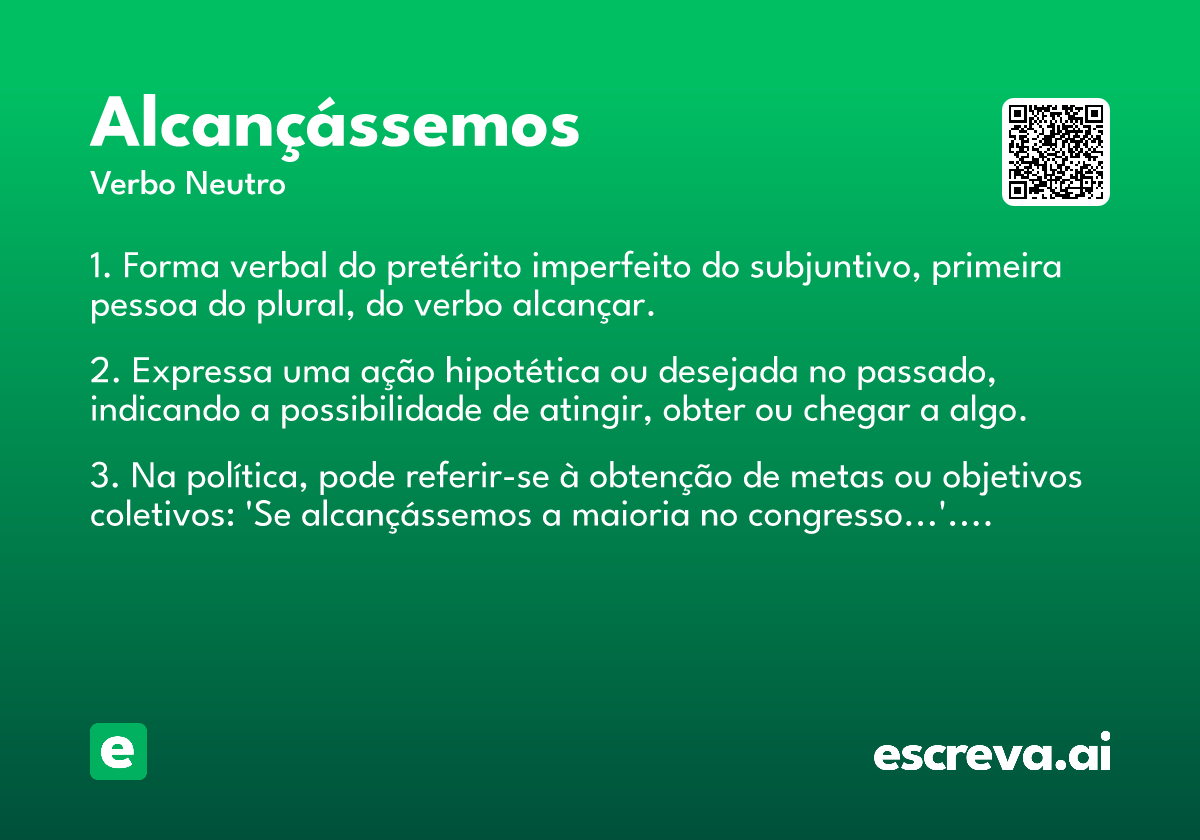 Alcançássemos
Verbo Neutro

1. Forma verbal do pretérito imperfeito do subjuntivo, primeira pessoa do plural, do verbo alcançar.

2. Expressa uma ação hipotética ou desejada no passado, indicando a possibilidade de atingir, obter ou chegar a algo.

3. Na política, pode referir-se à obtenção de metas ou objetivos coletivos: 'Se alcançássemos a maioria no congresso...'....

e

escreva.ai